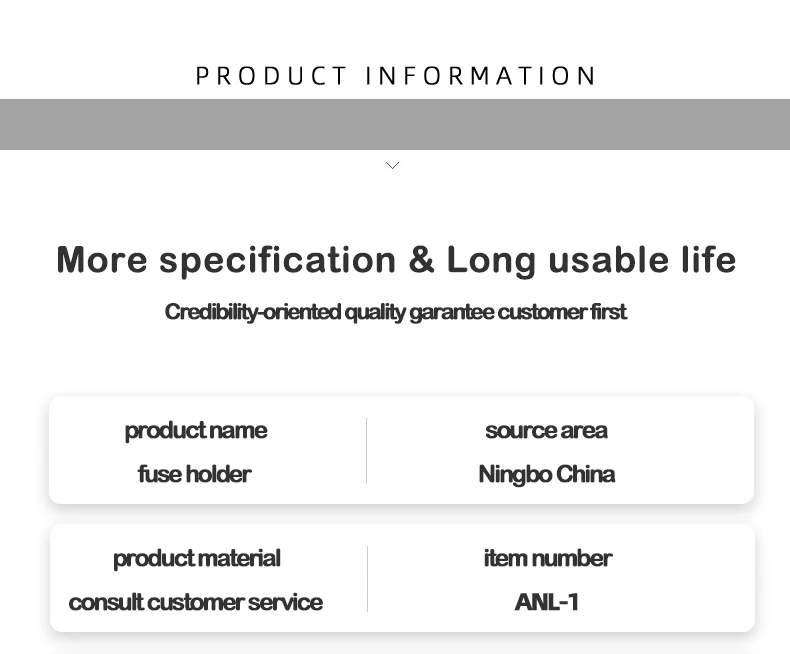 PRODUCT INFORMATION

More specification & Long usable life

Credibility-oriented quality garantee customer first

product name
fuse holder

source area
Ningbo China

product material
consult customer service

item number
ANL-1